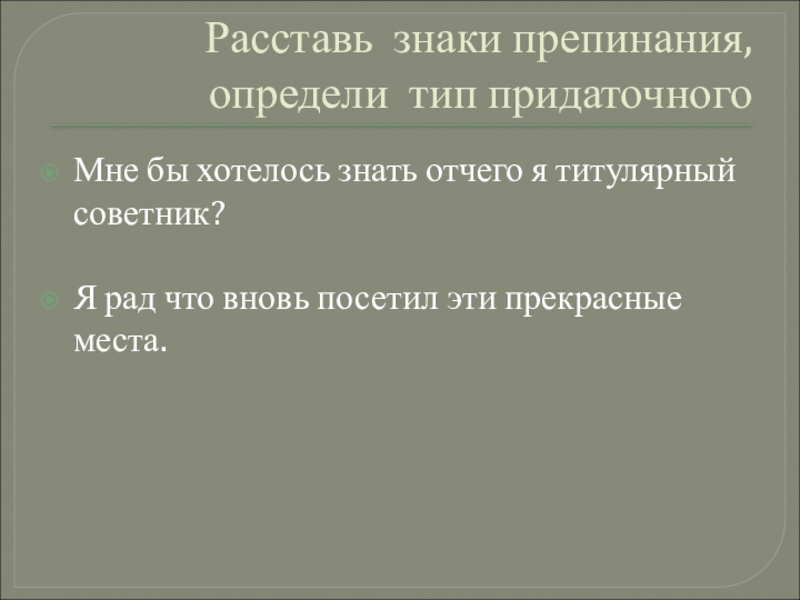 Расставь знаки препинания, определи тип придаточного

Мне бы хотелось знать отчего я титулярный советник?

Я рад что вновь посетил эти прекрасные места.